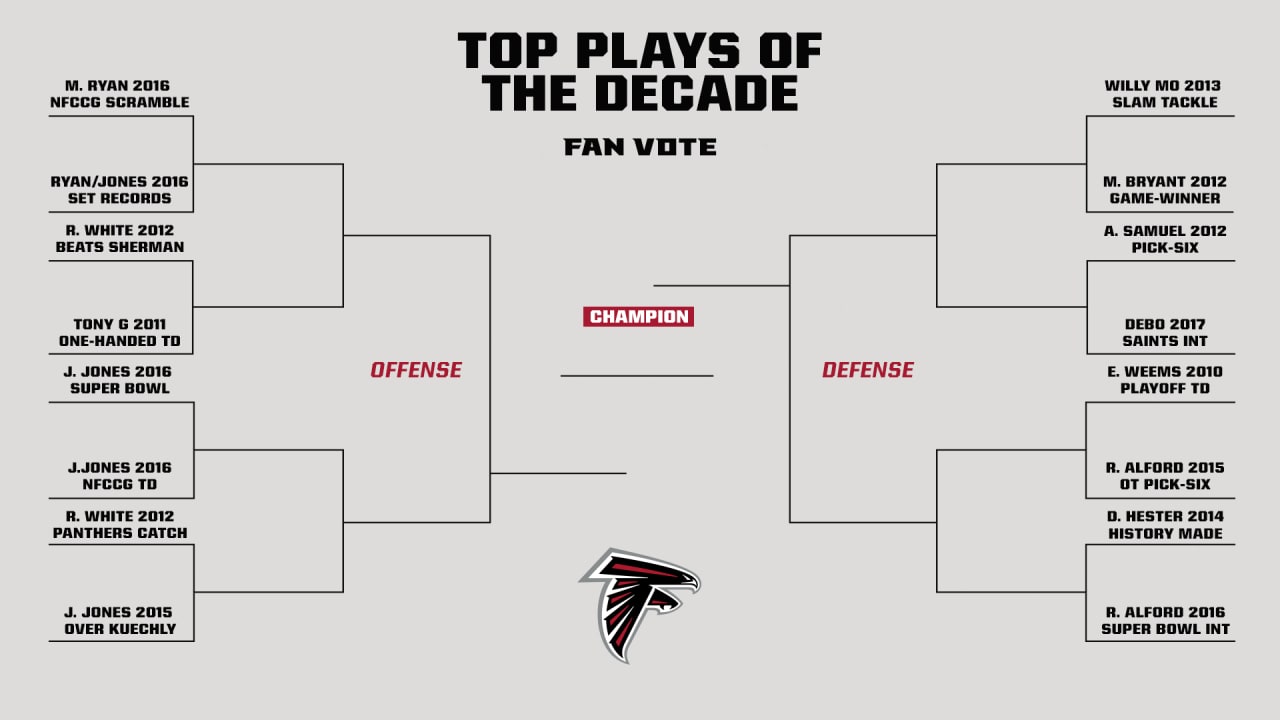 TOP PLAYS OF THE DECADE

FAN VOTE

M. RYAN 2016 NFCCG SCRAMBLE

RYAN/JONES 2016 SET RECORDS

R. WHITE 2012 BEATS SHERMAN

TONY G 2011 ONE-HANDED TD

J. JONES 2016 SUPER BOWL

J.JONES 2016 NFCCG TD

R. WHITE 2012 PANTHERS CATCH

J. JONES 2015 OVER KUECHLY

OFFENSE

CHAMPION

DEFENSE

WILLY MO 2013 SLAM TACKLE

M. BRYANT 2012 GAME-WINNER

A. SAMUEL 2012 PICK-SIX

DEBO 2017 SAINTS INT

E. WEEMS 2010 PLAYOFF TD

R. ALFORD 2015 OT PICK-SIX

D. HESTER 2014 HISTORY MADE

R. ALFORD 2016 SUPER BOWL INT